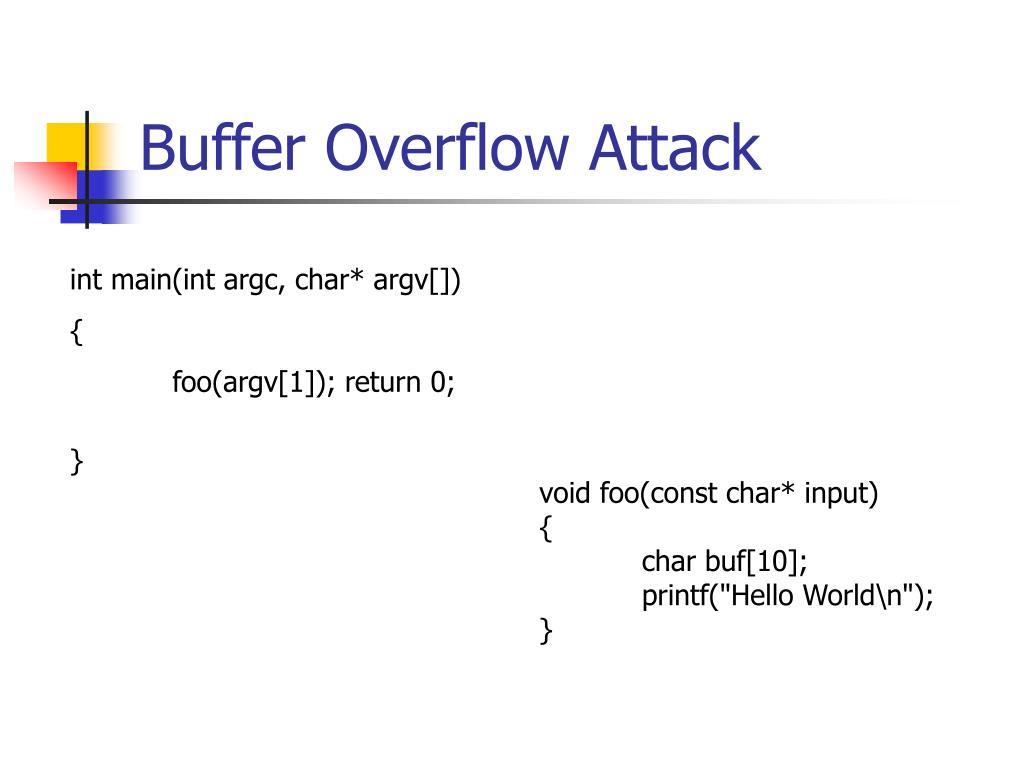 Buffer Overflow Attack

int main(int argc, char* argv[])
{
foo(argv[1]); return 0;

}

void foo(const char* input)
{
char buf[10];
printf("Hello World\n");
}